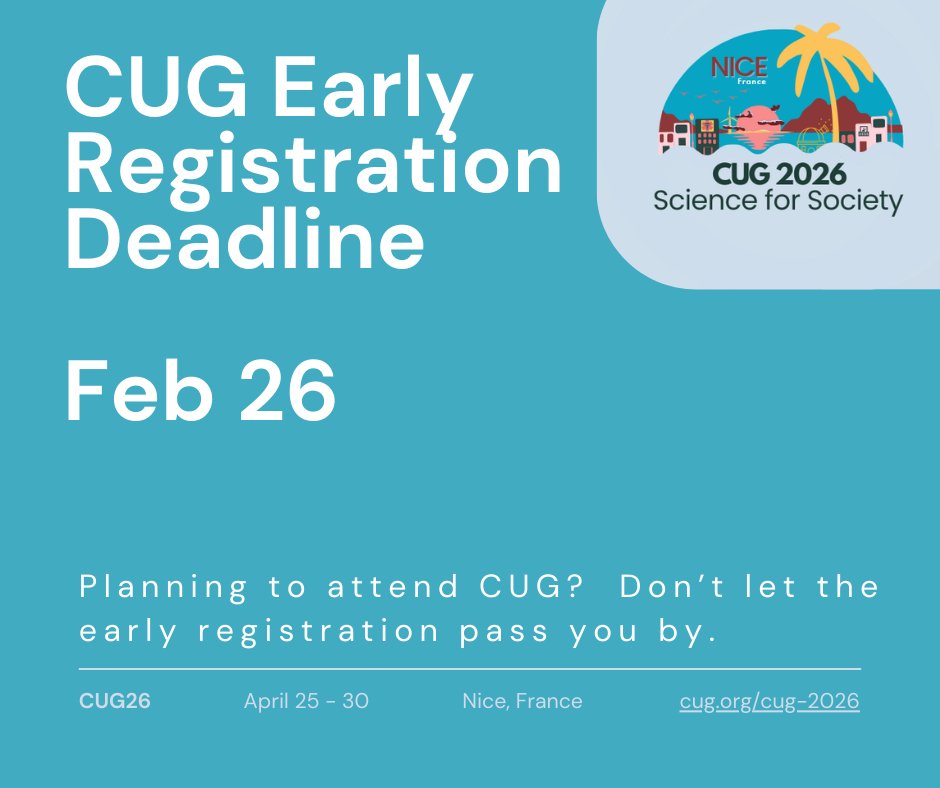 CUG Early Registration Deadline

Feb 26

NICE
France

CUG 2026
Science for Society

Planning to attend CUG? Don't let the early registration pass you by.

CUG26

April 25 - 30

Nice, France

cug.org/cug-2026